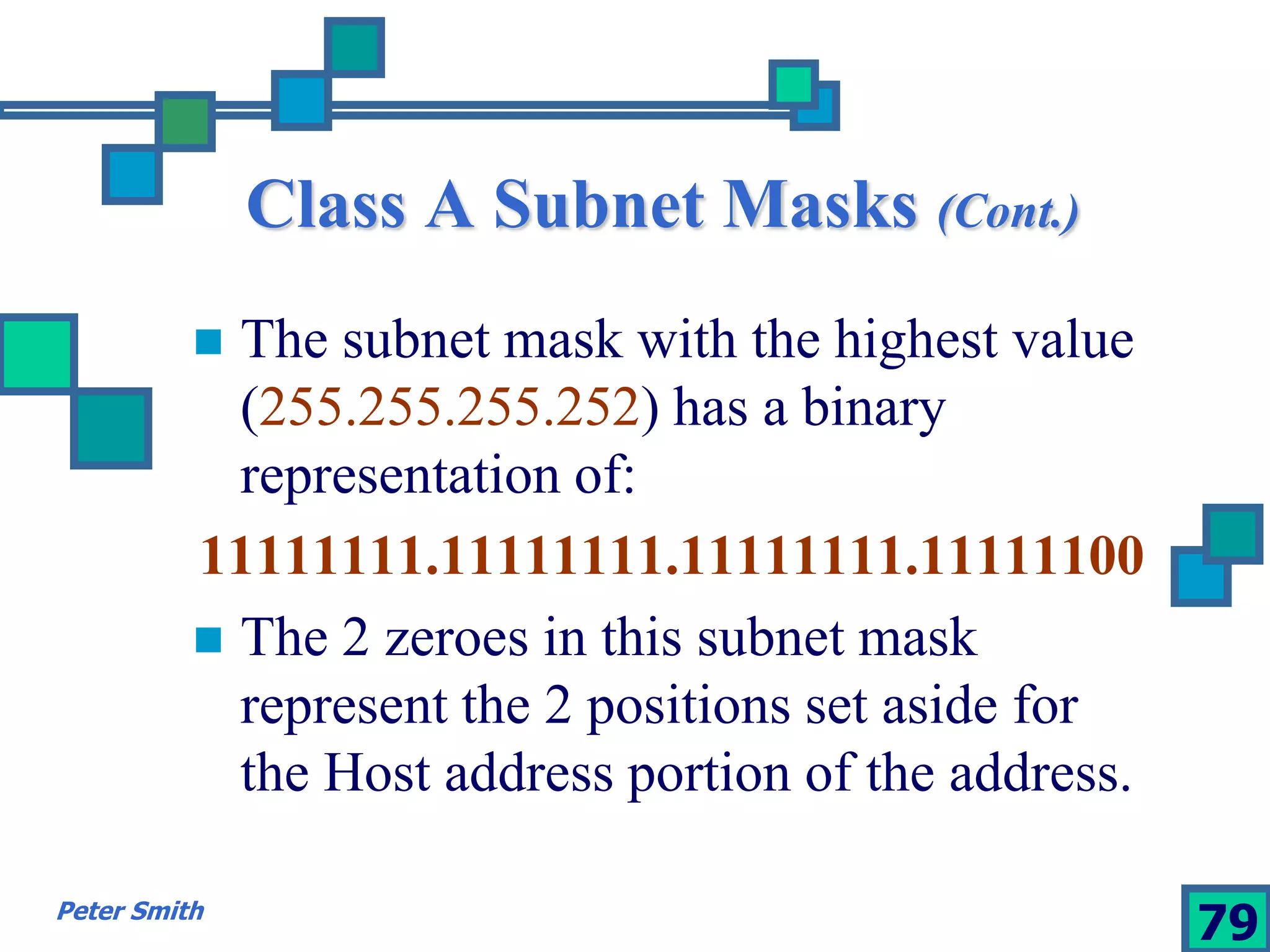 Class A Subnet Masks (Cont.)

The subnet mask with the highest value (255.255.255.252) has a binary representation of:

11111111.11111111.11111111.11111100

The 2 zeroes in this subnet mask represent the 2 positions set aside for the Host address portion of the address.

Peter Smith

79